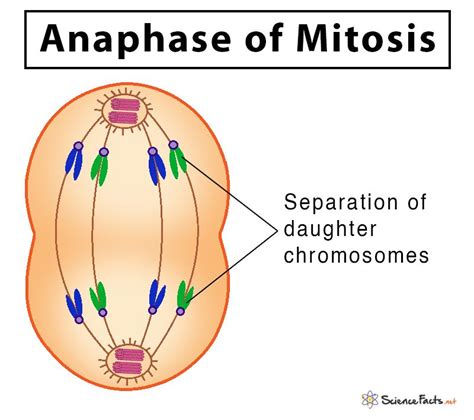 Anaphase of Mitosis

Separation of daughter chromosomes

ScienceFacts.net